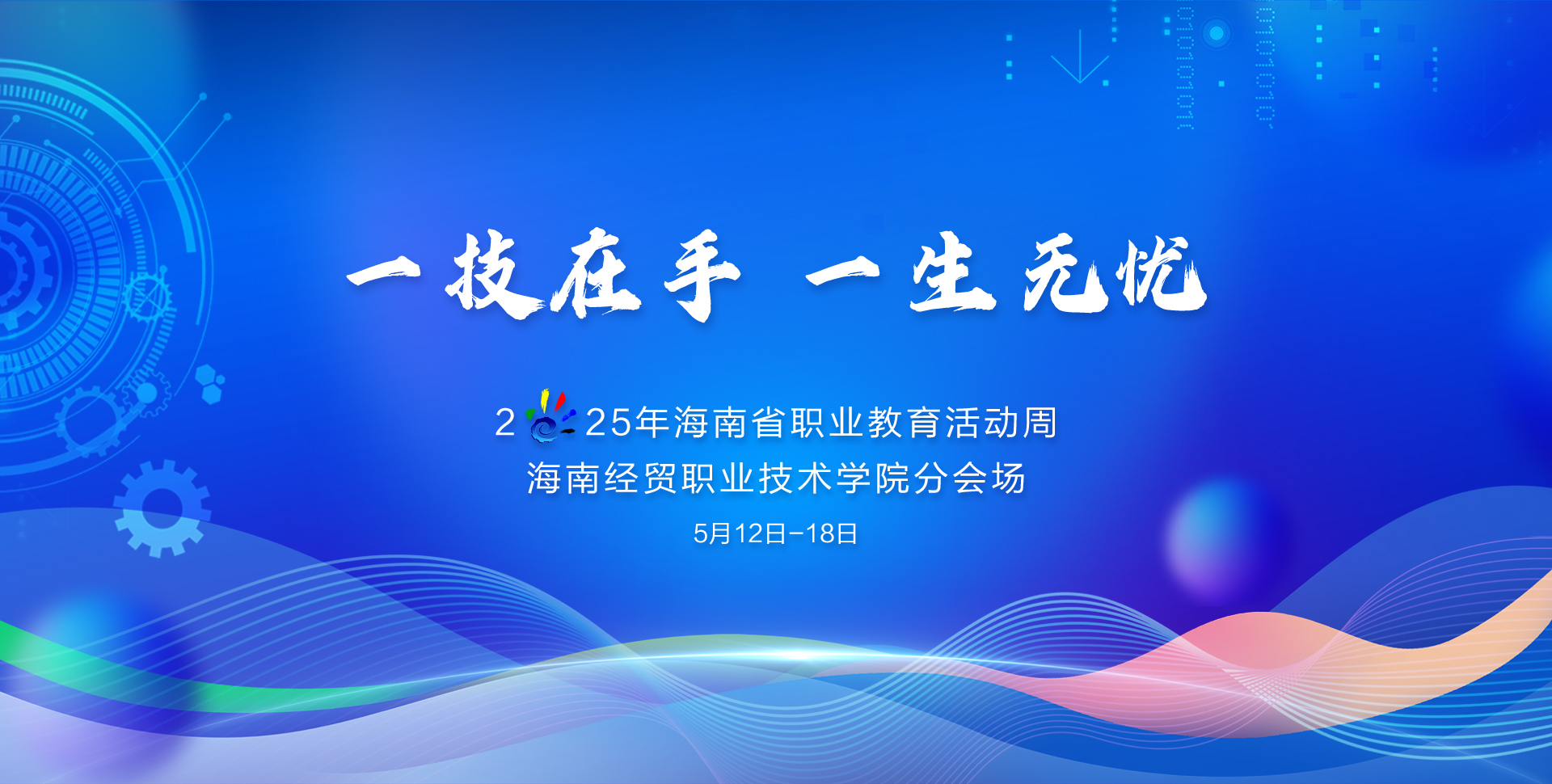 一技在手 一生无忧

2025年海南省职业教育活动周
海南经贸职业技术学院分会场
5月12日-18日